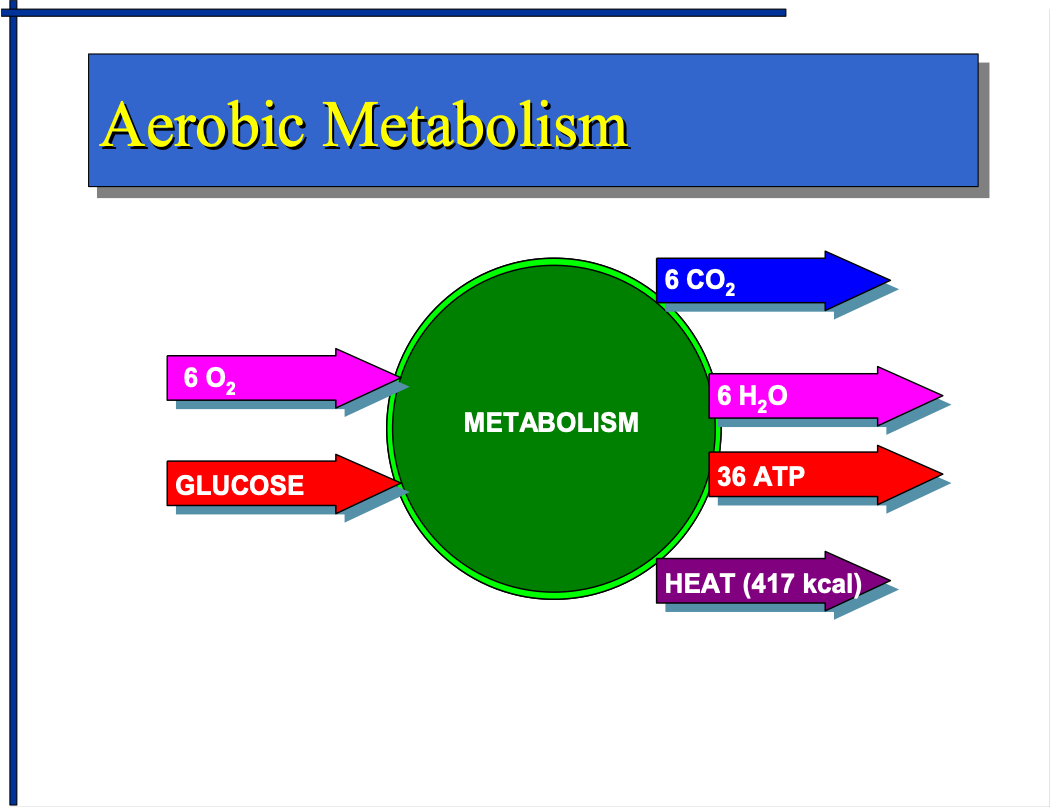 Aerobic Metabolism

6 $O_2$

GLUCOSE

METABOLISM

6 $CO_2$

6 $H_2O$

36 ATP

HEAT (417 kcal)